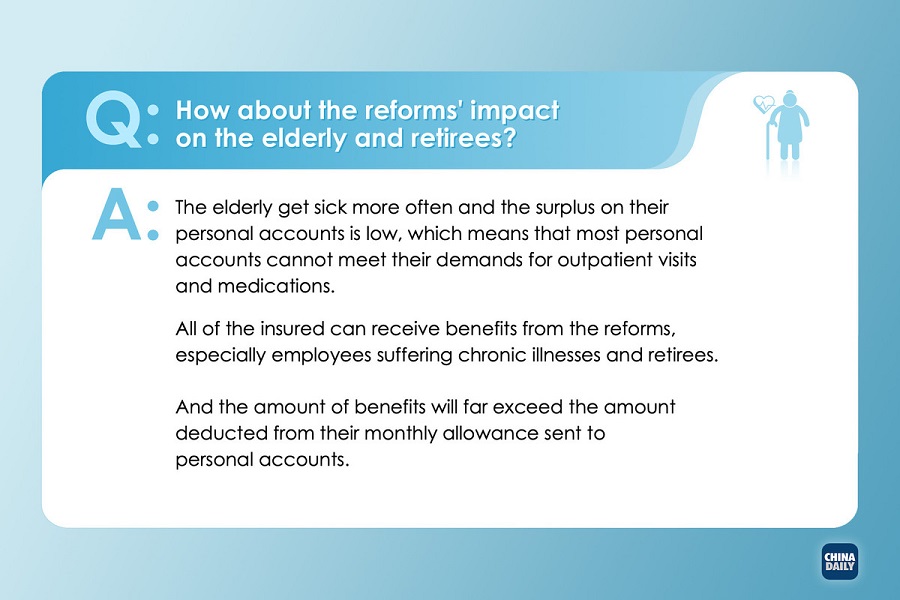 Q: How about the reforms' impact on the elderly and retirees?

A: The elderly get sick more often and the surplus on their personal accounts is low, which means that most personal accounts cannot meet their demands for outpatient visits and medications.

All of the insured can receive benefits from the reforms, especially employees suffering chronic illnesses and retirees.

And the amount of benefits will far exceed the amount deducted from their monthly allowance sent to personal accounts.

CHINA DAILY